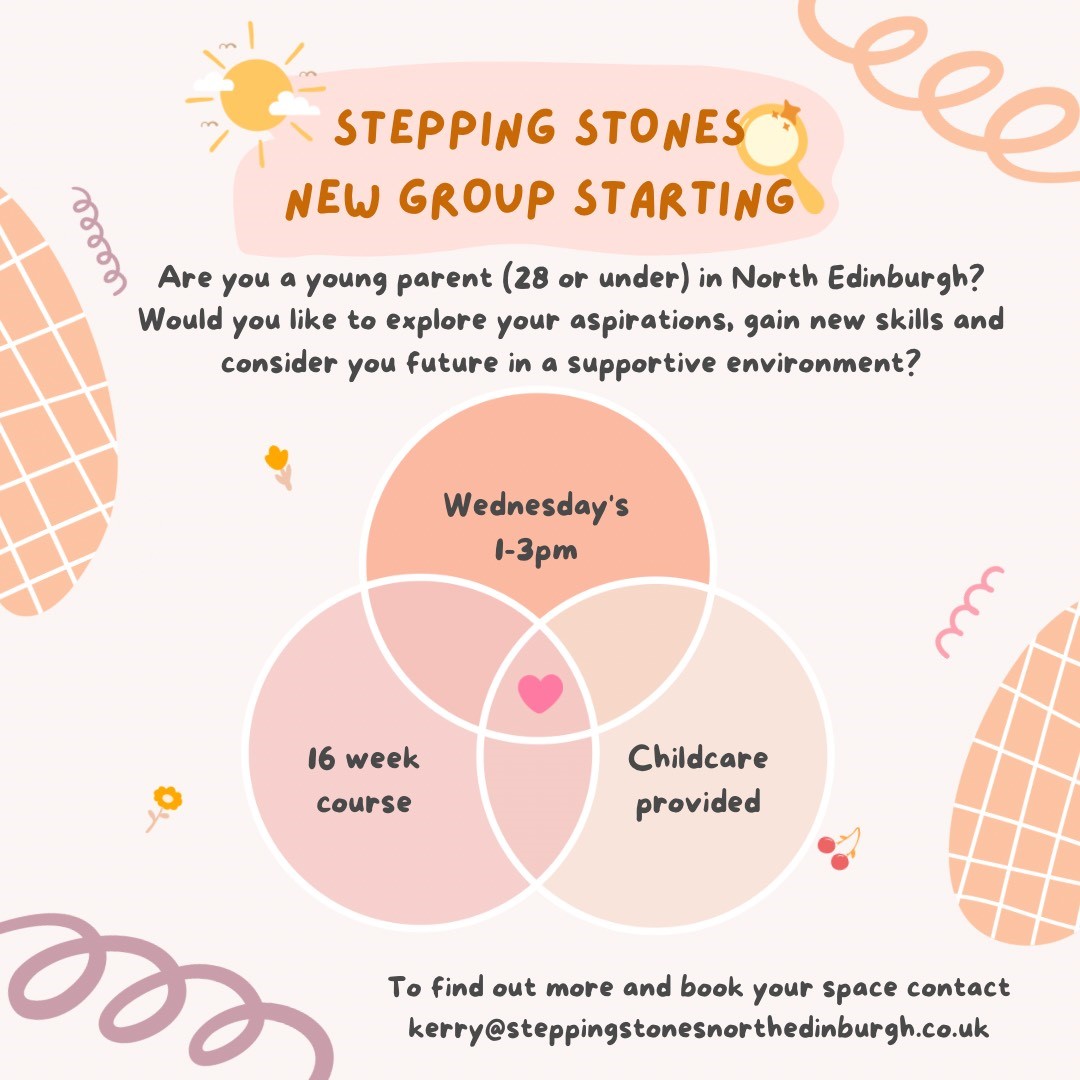 STEPPING STONES
NEW GROUP STARTING

Are you a young parent (28 or under) in North Edinburgh? Would you like to explore your aspirations, gain new skills and consider you future in a supportive environment?

Wednesday's
1-3pm

16 week
course

Childcare
provided

To find out more and book your space contact
kerry@steppingstonesnorthedinburgh.co.uk